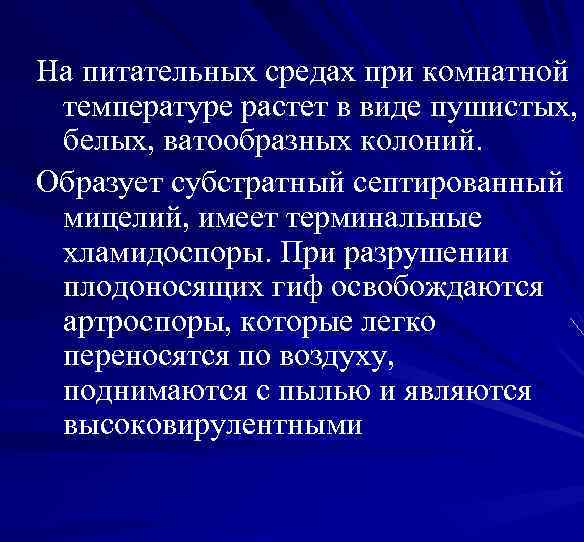 На питательных средах при комнатной температуре растет в виде пушистых, белых, ватообразных колоний.

Образует субстратный септированный мицелий, имеет терминальные хламидоспоры. При разрушении плодоносящих гиф освобождаются артроспоры, которые легко переносятся по воздуху, поднимаются с пылью и являются высоковирулентными